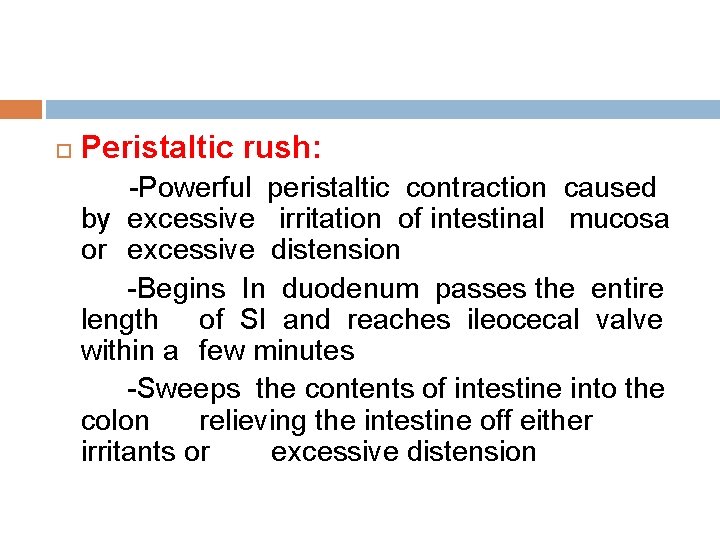 Peristaltic rush:

-Powerful peristaltic contraction caused by excessive irritation of intestinal mucosa or excessive distension

-Begins In duodenum passes the entire length of SI and reaches ileocecal valve within a few minutes

-Sweeps the contents of intestine into the colon relieving the intestine off either irritants or excessive distension